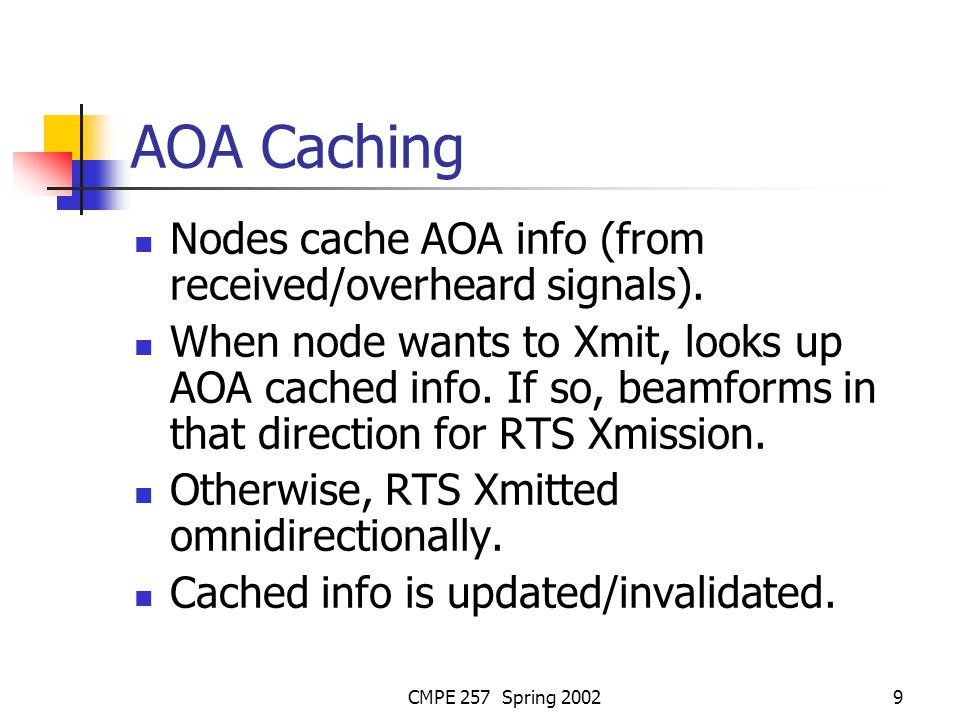 AOA Caching

- Nodes cache AOA info (from received/overheard signals).
- When node wants to Xmit, looks up AOA cached info. If so, beamforms in that direction for RTS Xmission.
- Otherwise, RTS Xmitted omnidirectionally.
- Cached info is updated/invalidated.

CMPE 257 Spring 2002

9